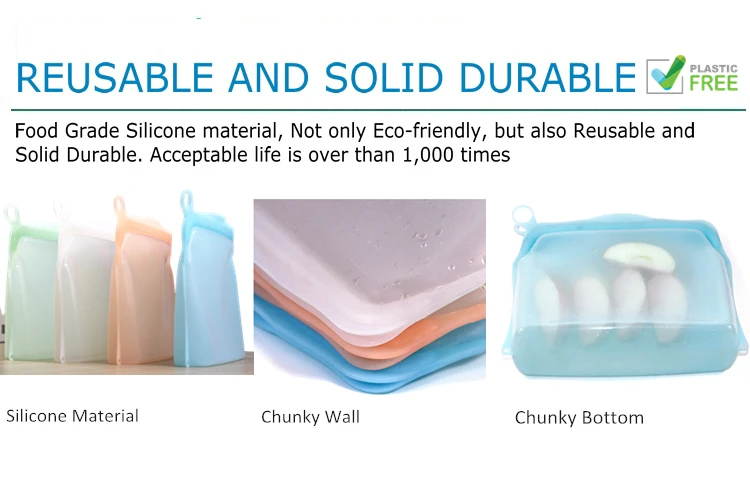 REUSABLE AND SOLID DURABLE

PLASTIC FREE

Food Grade Silicone material, Not only Eco-friendly, but also Reusable and Solid Durable. Acceptable life is over than 1,000 times

Silicone Material

Chunky Wall

Chunky Bottom